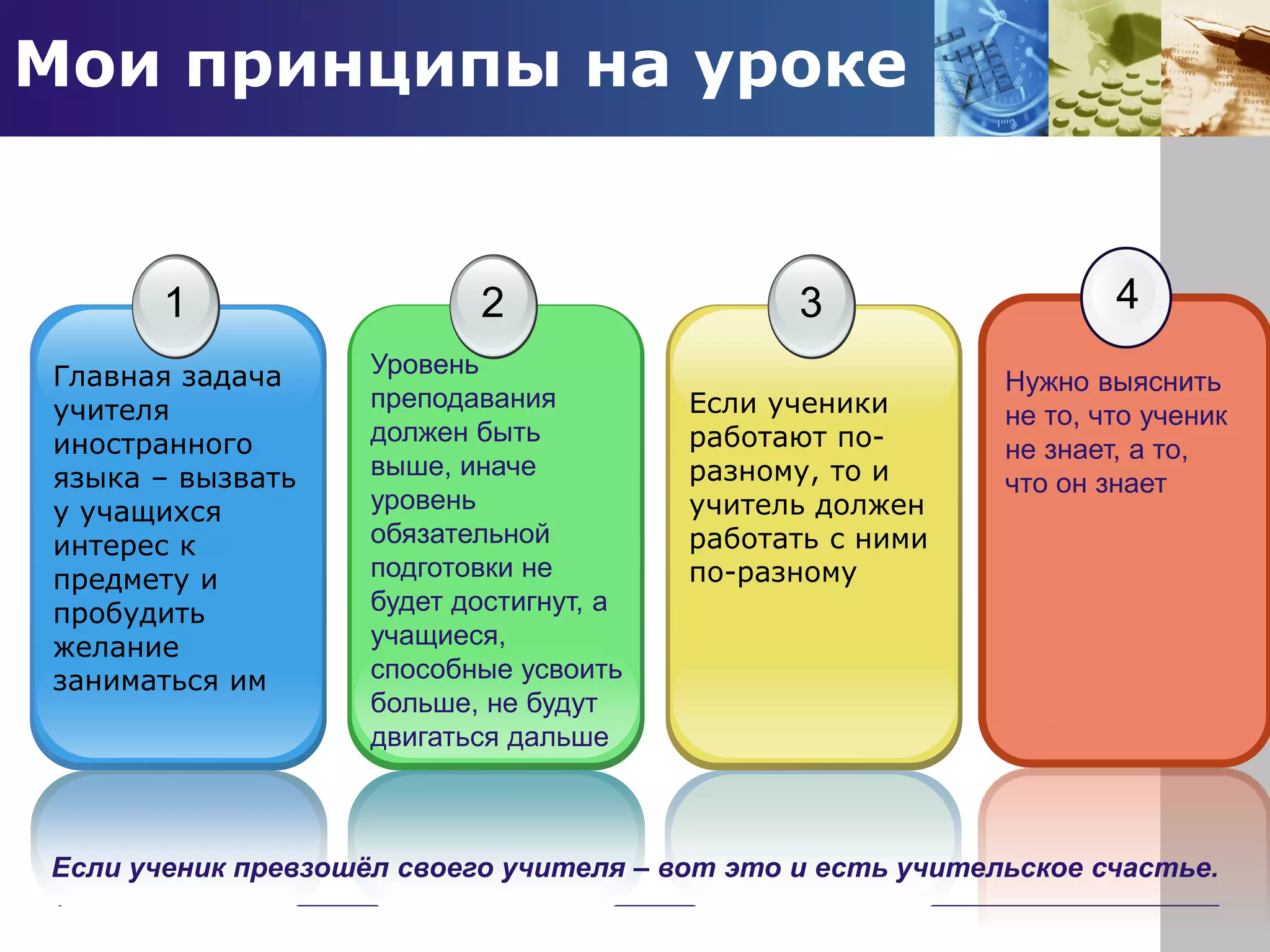 Мои принципы на уроке

1

Главная задача учителя иностранного языка – вызвать у учащихся интерес к предмету и пробудить желание заниматься им

2

Уровень преподавания должен быть выше, иначе уровень обязательной подготовки не будет достигнут, а учащиеся, способные усвоить больше, не будут двигаться дальше

3

Если ученики работают по-разному, то и учитель должен работать с ними по-разному

4

Нужно выяснить не то, что ученик не знает, а то, что он знает

Если ученик превзошёл своего учителя – вот это и есть учительское счастье.